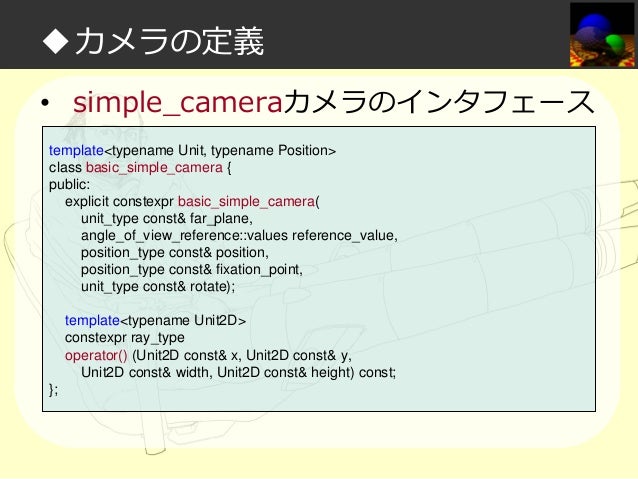 ◆カメラの定義

• simple_cameraカメラのインタフェース

template<typename Unit, typename Position>
class basic_simple_camera {
public:
    explicit constexpr basic_simple_camera(
        unit_type const& far_plane,
        angle_of_view_reference::values reference_value,
        position_type const& position,
        position_type const& fixation_point,
        unit_type const& rotate);

    template<typename Unit2D>
    constexpr ray_type
    operator() (Unit2D const& x, Unit2D const& y,
        Unit2D const& width, Unit2D const& height) const;
};